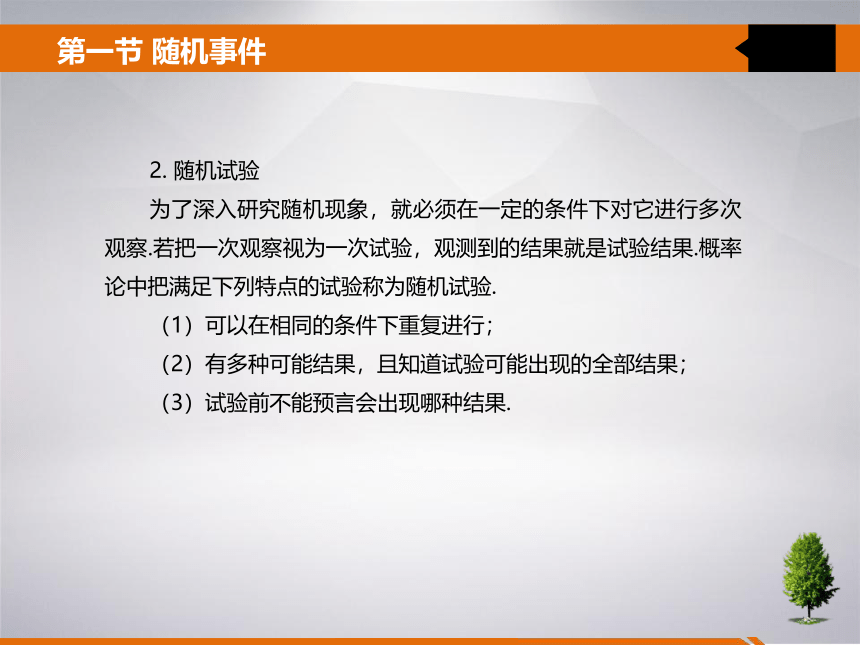 第一节 随机事件

2. 随机试验

为了深入研究随机现象，就必须在一定的条件下对它进行多次观察.若把一次观察视为一次试验，观测到的结果就是试验结果.概率论中把满足下列特点的试验称为随机试验.

（1）可以在相同的条件下重复进行；

（2）有多种可能结果，且知道试验可能出现的全部结果；

（3）试验前不能预言会出现哪种结果.